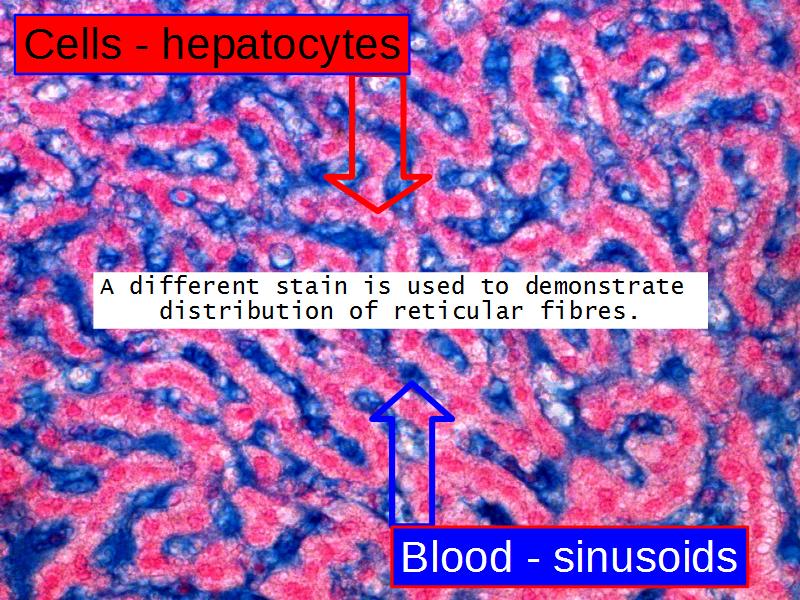 Cells - hepatocytes

A different stain is used to demonstrate distribution of reticular fibres.

Blood - sinusoids